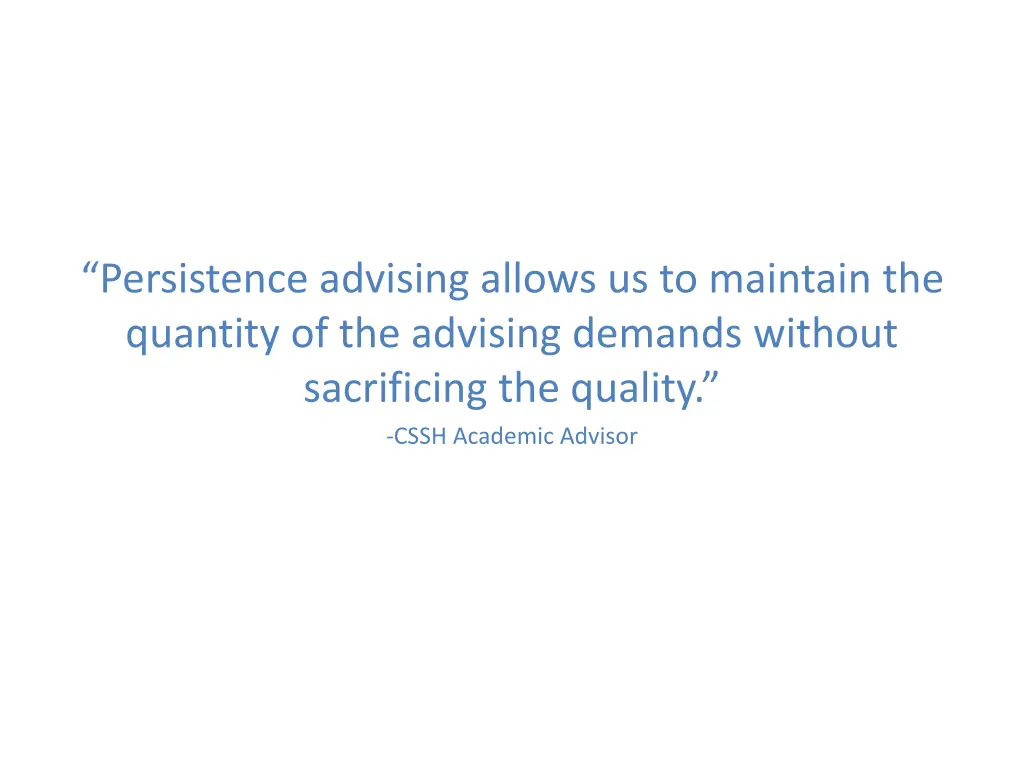 “Persistence advising allows us to maintain the quantity of the advising demands without sacrificing the quality.”

-CSSH Academic Advisor